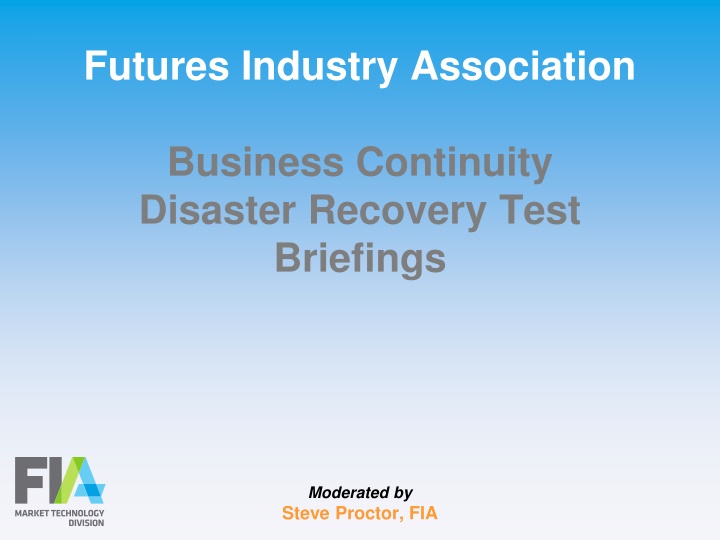 Futures Industry Association

Business Continuity
Disaster Recovery Test
Briefings

FIA
MARKET TECHNOLOGY
DIVISION

Moderated by
Steve Proctor, FIA